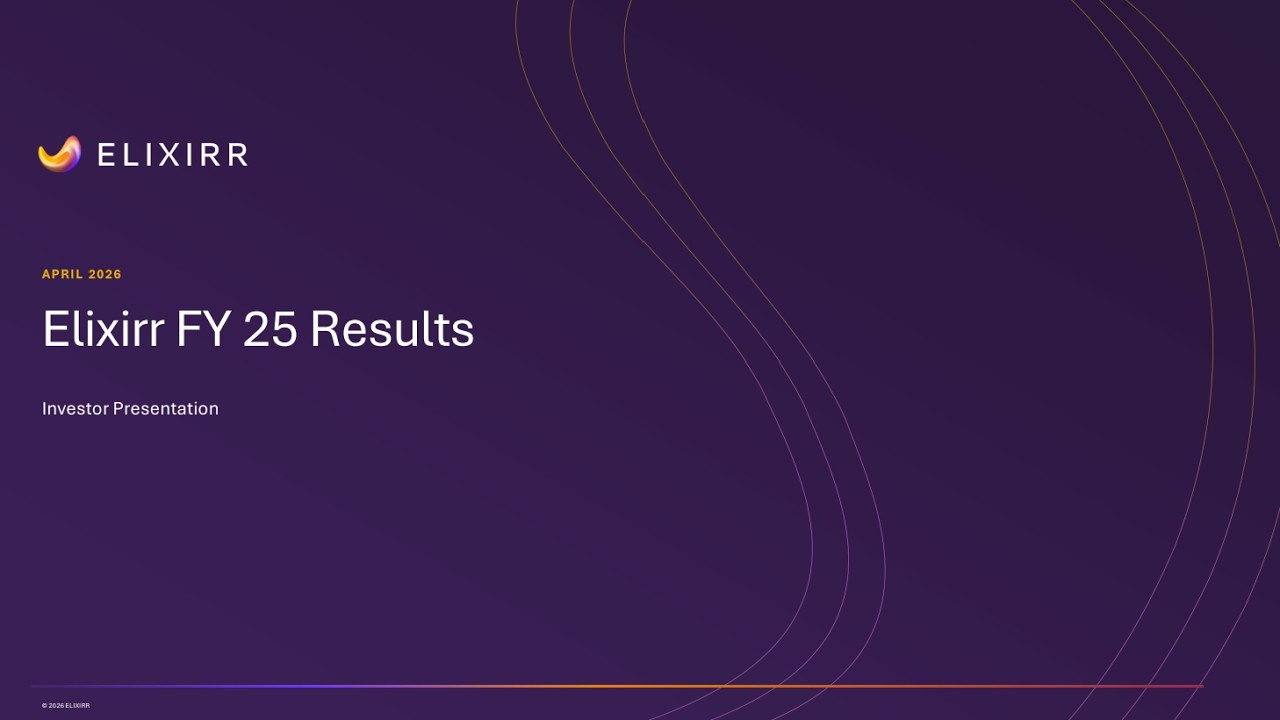 ELIXIRR

APRIL 2026

Elixirr FY 25 Results

Investor Presentation

© 2026 ELIXIRR